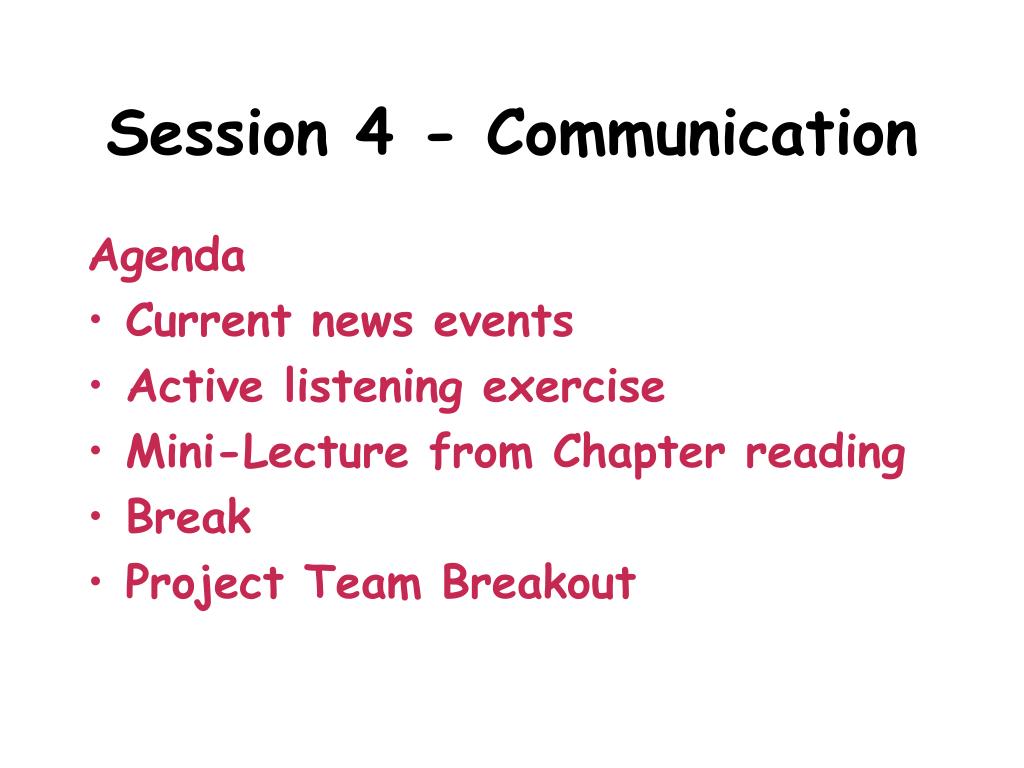 Session 4 - Communication

Agenda
• Current news events
• Active listening exercise
• Mini-Lecture from Chapter reading
• Break
• Project Team Breakout